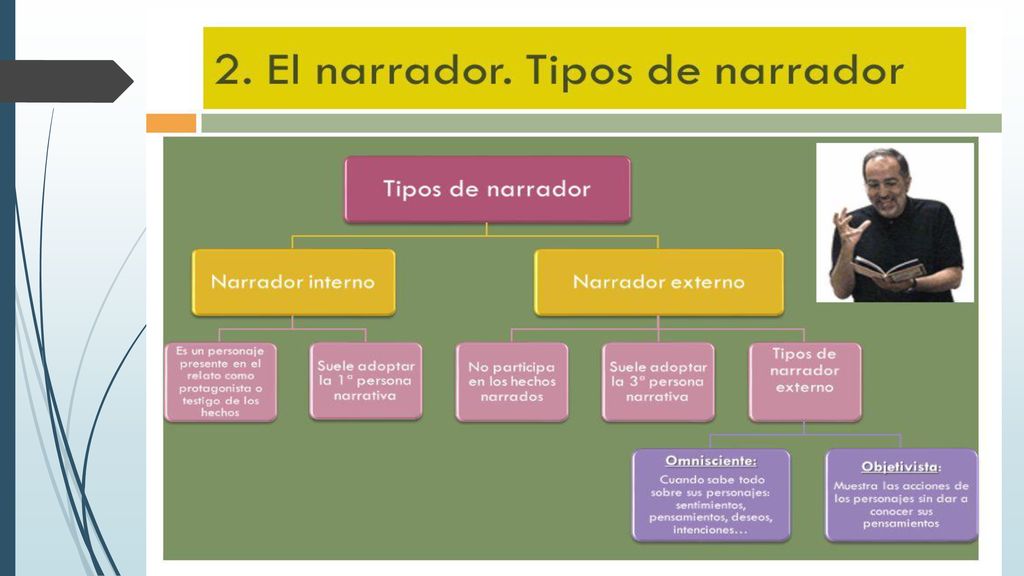 2. El narrador. Tipos de narrador

Tipos de narrador

Narrador interno

Narrador externo

Es un personaje presente en el relato como protagonista o testigo de los hechos

Suele adoptar la 1ª persona narrativa

No participa en los hechos narrados

Suele adoptar la 3ª persona narrativa

Tipos de narrador externo

Omnisciente: Cuando sabe todo sobre sus personajes: sentimientos, pensamientos, deseos, intenciones…

Objetivista: Muestra las acciones de los personajes sin dar a conocer sus pensamientos